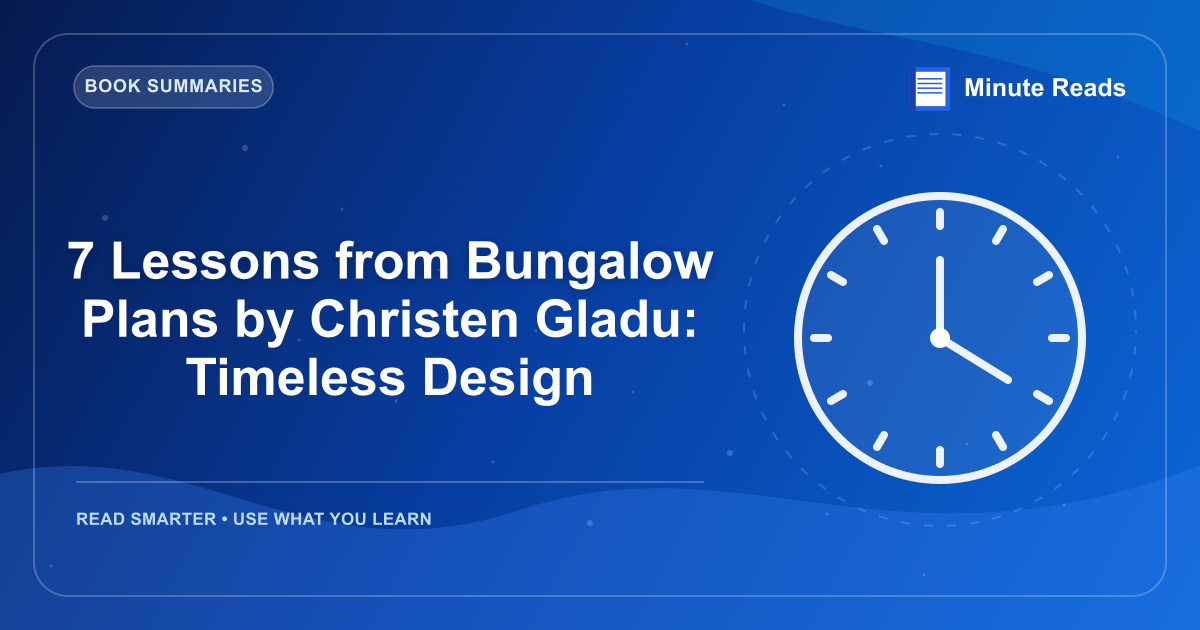 BOOK SUMMARIES

Minute Reads

7 Lessons from Bungalow Plans by Christen Gladu: Timeless Design

READ SMARTER • USE WHAT YOU LEARN